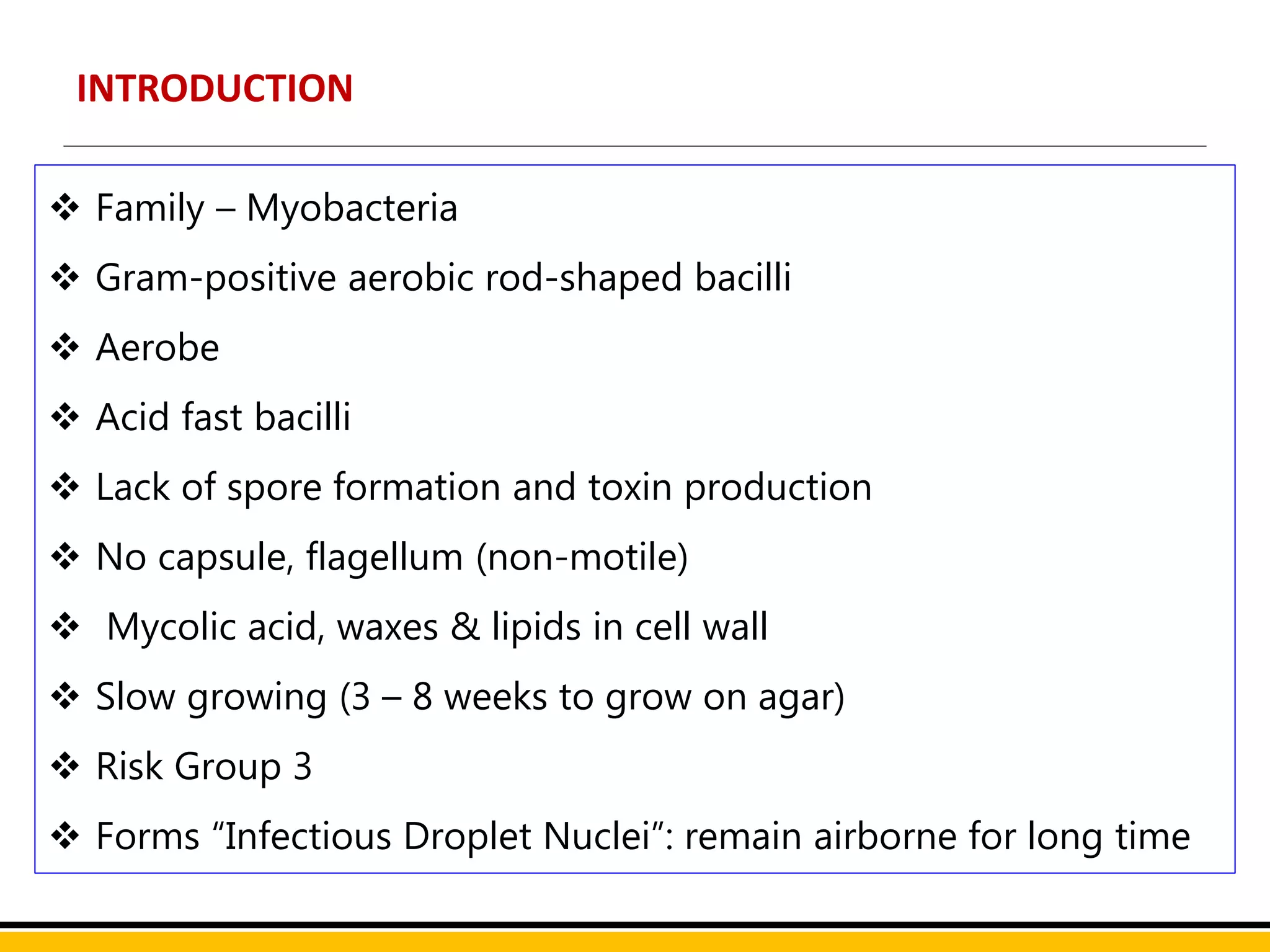 INTRODUCTION

❖ Family – Myobacteria

❖ Gram-positive aerobic rod-shaped bacilli

❖ Aerobe

❖ Acid fast bacilli

❖ Lack of spore formation and toxin production

❖ No capsule, flagellum (non-motile)

❖ Mycolic acid, waxes & lipids in cell wall

❖ Slow growing (3 – 8 weeks to grow on agar)

❖ Risk Group 3

❖ Forms “Infectious Droplet Nuclei”: remain airborne for long time